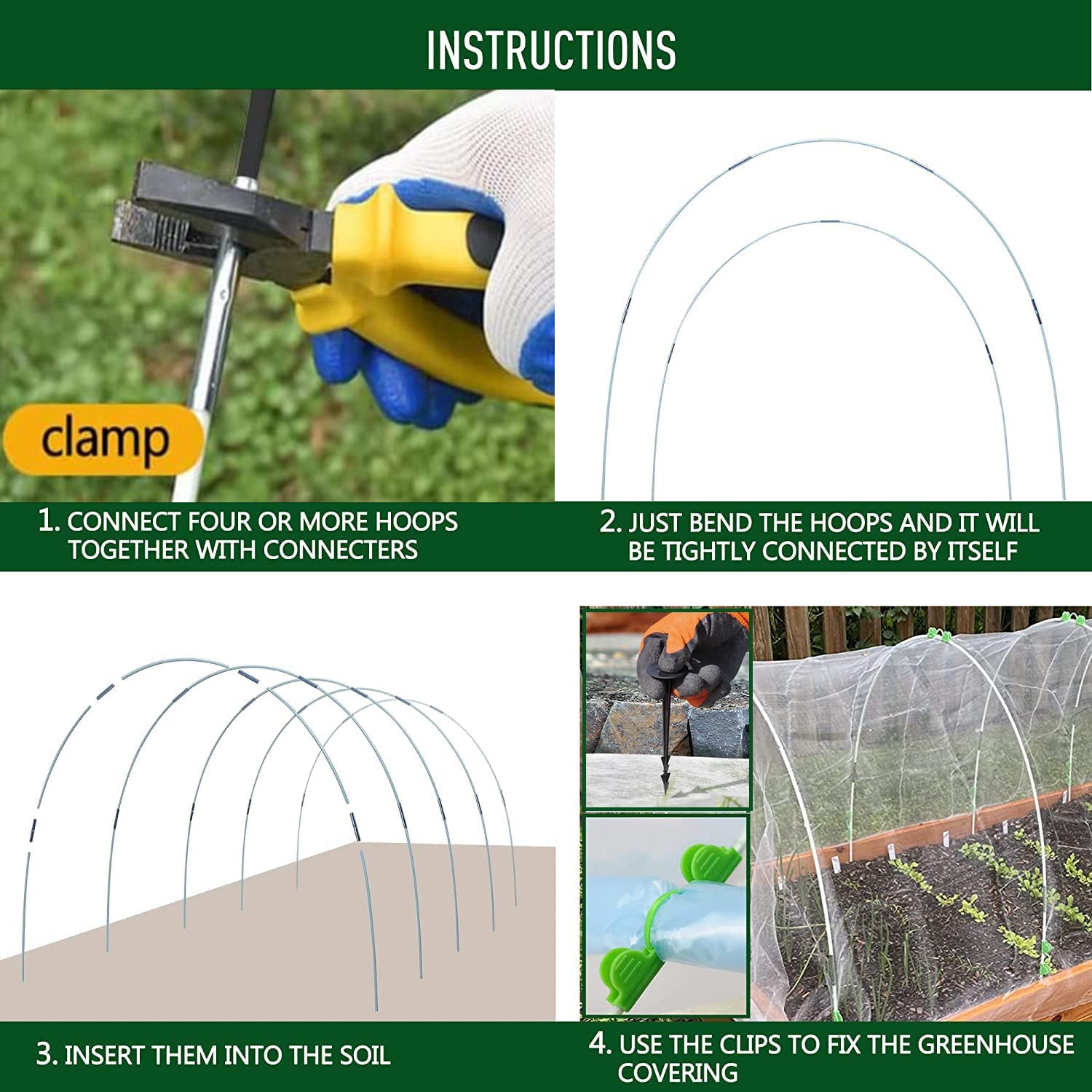 INSTRUCTIONS

clamp

1. CONNECT FOUR OR MORE HOOPS TOGETHER WITH CONNECTERS

2. JUST BEND THE HOOPS AND IT WILL BE TIGHTLY CONNECTED BY ITSELF

3. INSERT THEM INTO THE SOIL

4. USE THE CLIPS TO FIX THE GREENHOUSE COVERING